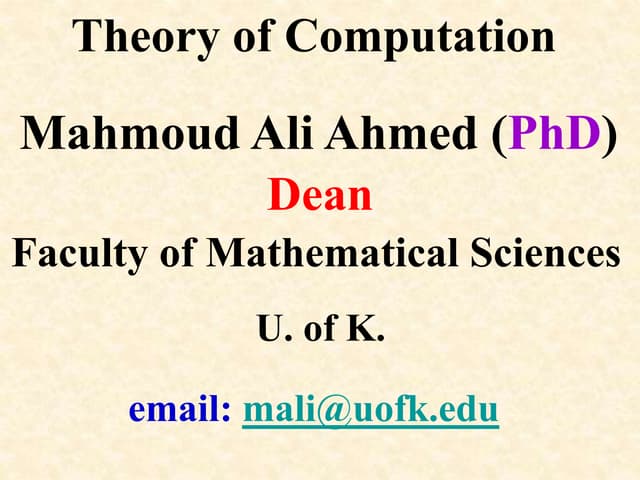 Theory of Computation

Mahmoud Ali Ahmed (PhD)
Dean
Faculty of Mathematical Sciences

U. of K.

email: mali@uofk.edu